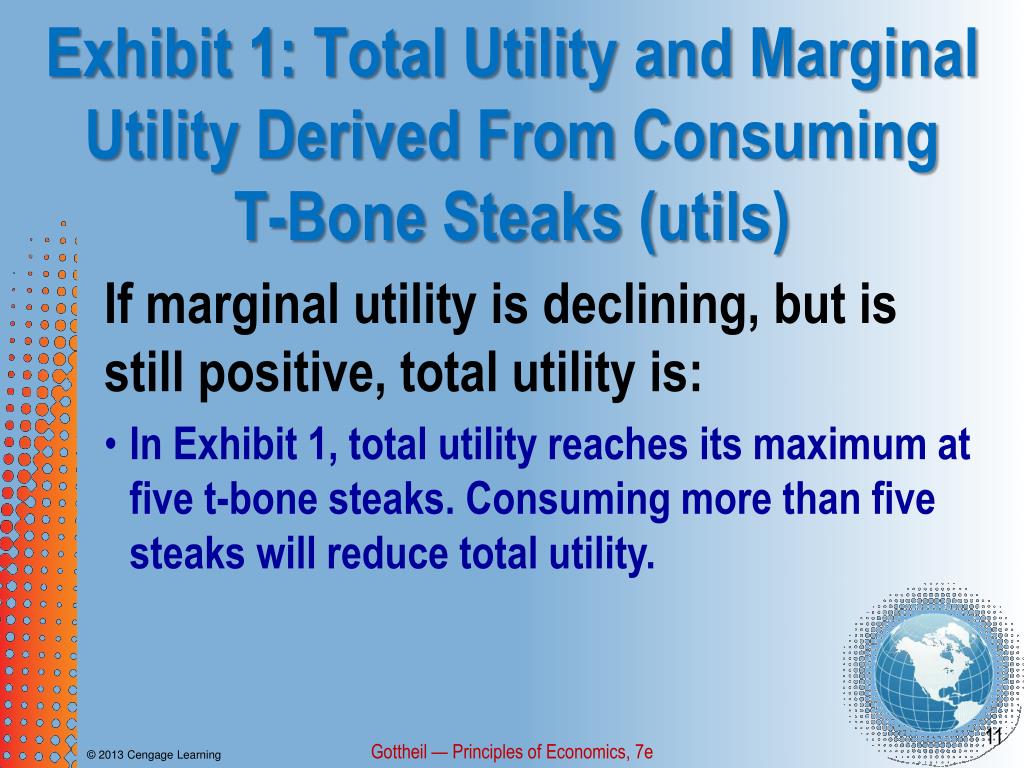 Exhibit 1: Total Utility and Marginal Utility Derived From Consuming T-Bone Steaks (utils)

If marginal utility is declining, but is still positive, total utility is:

• In Exhibit 1, total utility reaches its maximum at five t-bone steaks. Consuming more than five steaks will reduce total utility.

© 2013 Cengage Learning

Gottheil — Principles of Economics, 7e

11